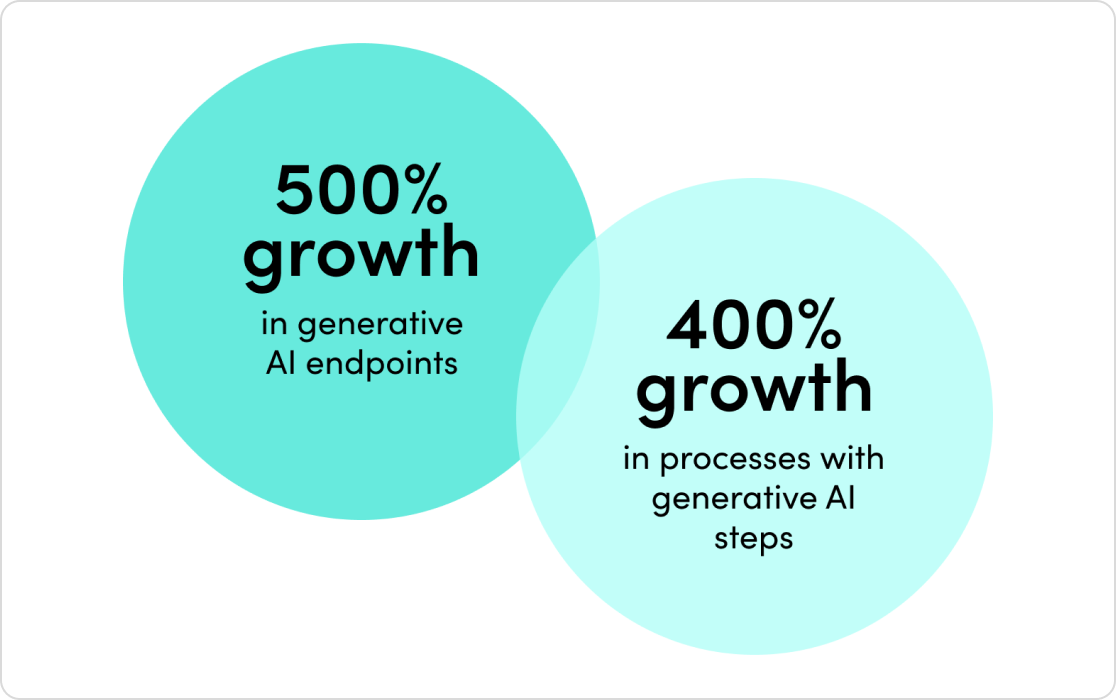 500% growth
in generative AI endpoints

400% growth
in processes with generative AI steps